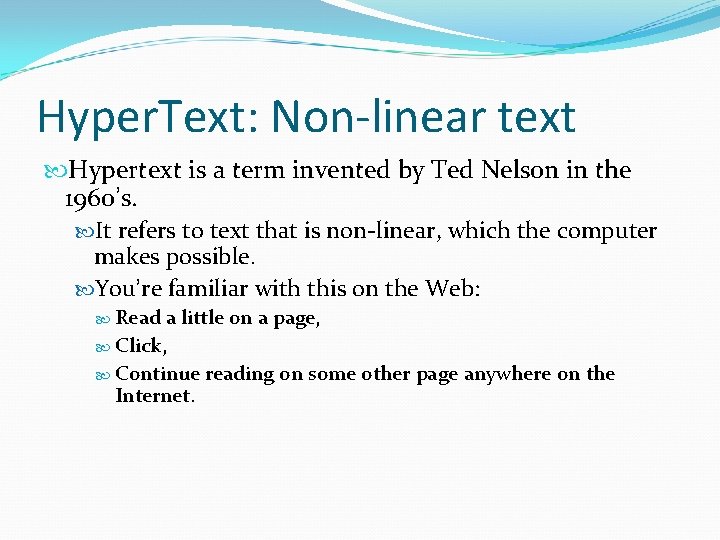 HyperText: Non-linear text

Hypertext is a term invented by Ted Nelson in the 1960's.

It refers to text that is non-linear, which the computer makes possible.

You're familiar with this on the Web:

Read a little on a page,

Click,

Continue reading on some other page anywhere on the Internet.